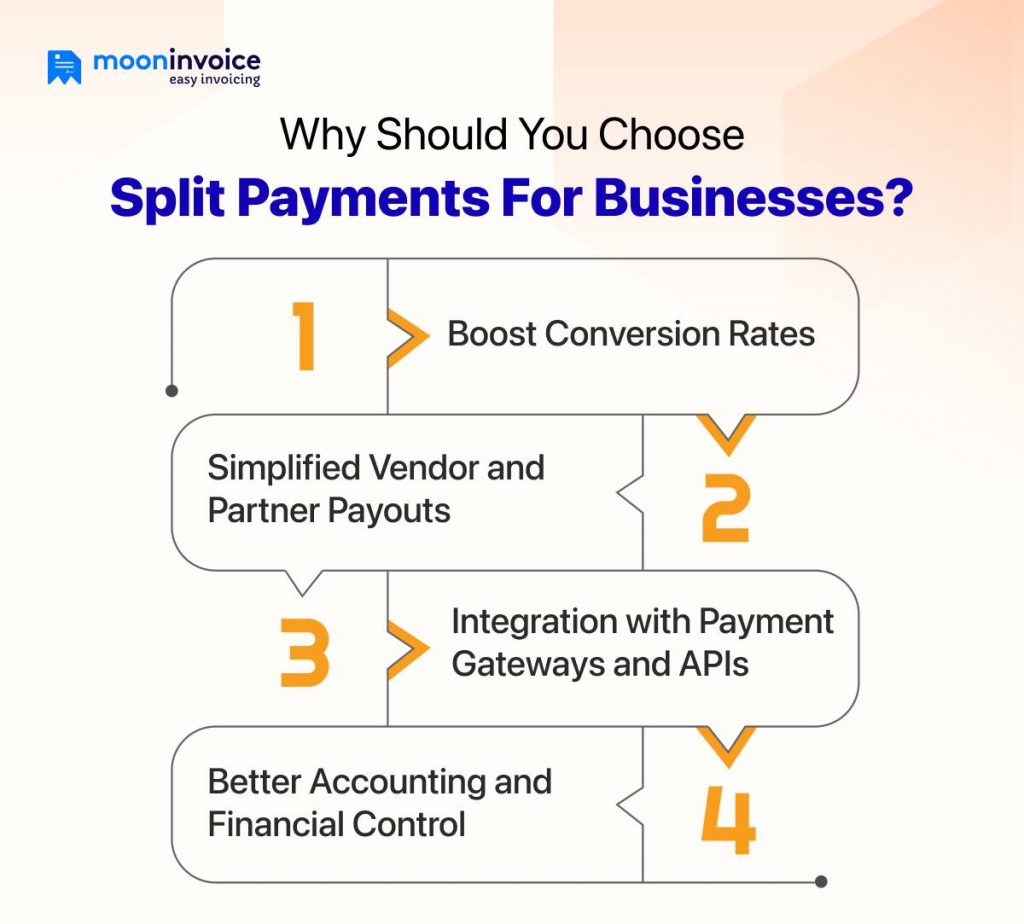 mooninvoice
easy invoicing

Why Should You Choose
Split Payments For Businesses?

1 Boost Conversion Rates

Simplified Vendor and Partner Payouts 2

3 Integration with Payment Gateways and APIs

Better Accounting and Financial Control 4